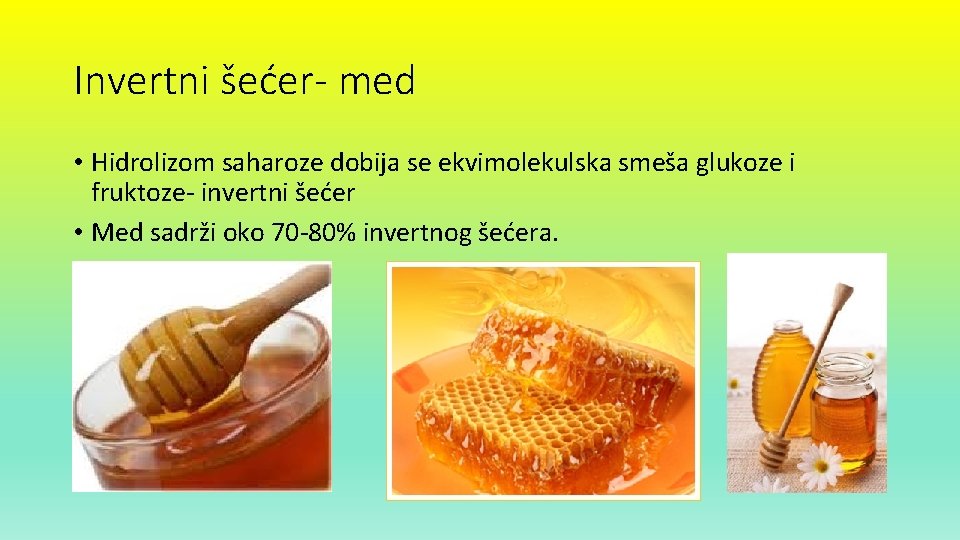 Invertni šećer- med

• Hidrolizom saharoze dobija se ekvimolekulska smeša glukoze i fruktoze- invertni šećer

• Med sadrži oko 70-80% invertnog šećera.